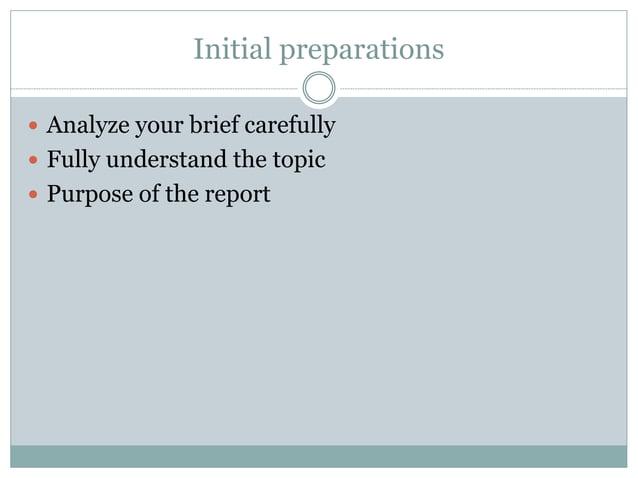 Initial preparations

- Analyze your brief carefully
- Fully understand the topic
- Purpose of the report